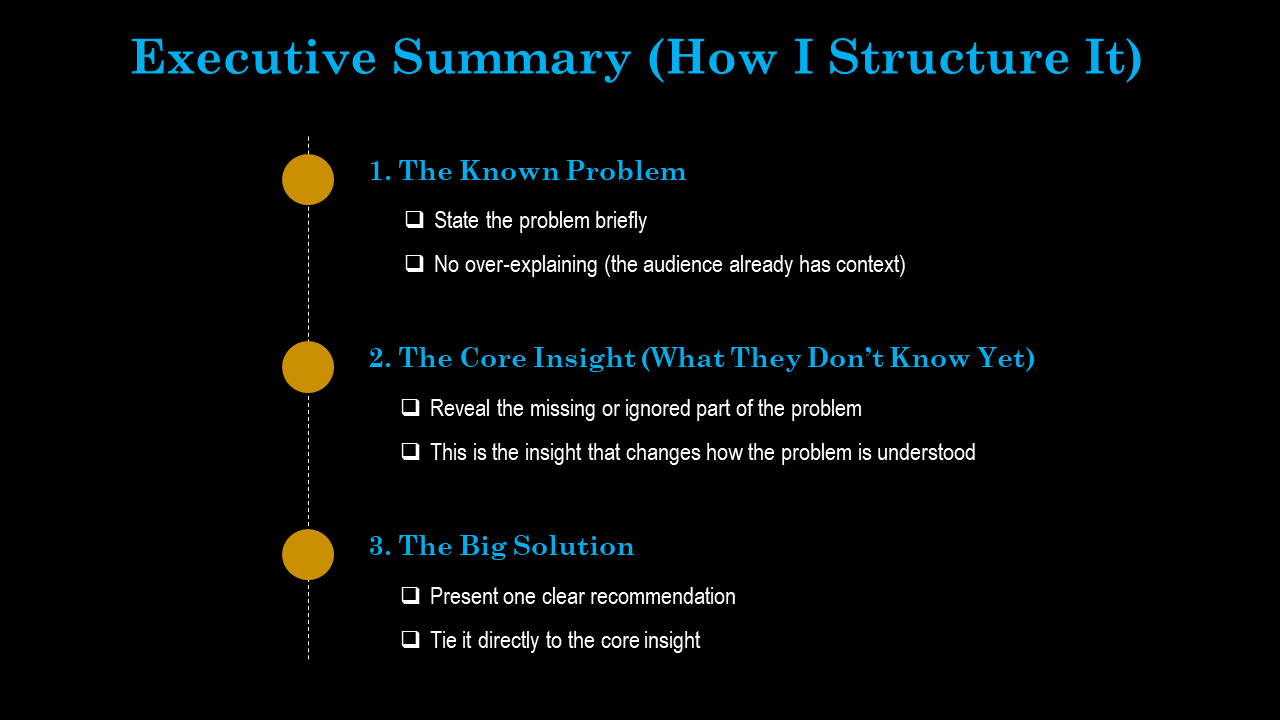 Executive Summary (How I Structure It)

1. The Known Problem

❑ State the problem briefly

❑ No over-explaining (the audience already has context)

2. The Core Insight (What They Don't Know Yet)

❑ Reveal the missing or ignored part of the problem

❑ This is the insight that changes how the problem is understood

3. The Big Solution

❑ Present one clear recommendation

❑ Tie it directly to the core insight